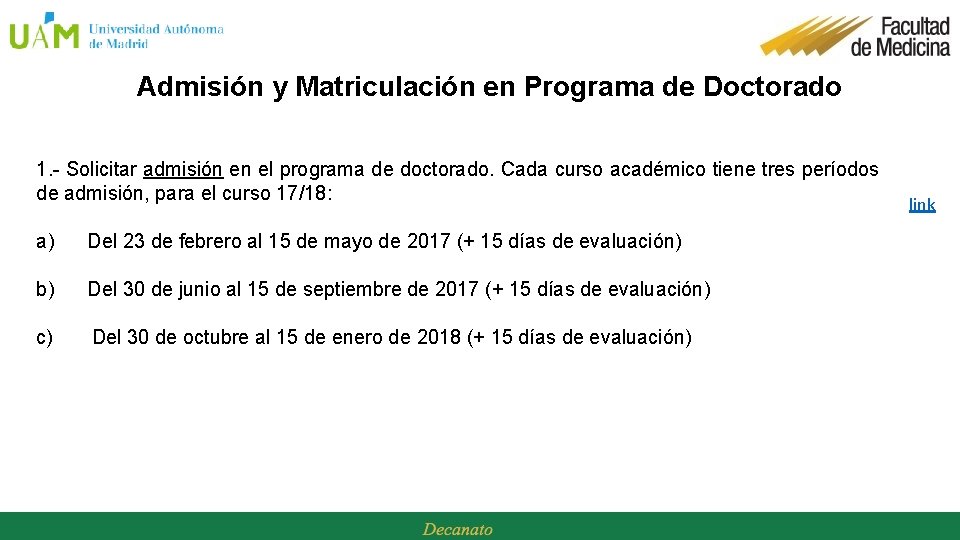 UAM Universidad Autónoma de Madrid

Facultad de Medicina

Admisión y Matriculación en Programa de Doctorado

1.- Solicitar admisión en el programa de doctorado. Cada curso académico tiene tres períodos de admisión, para el curso 17/18:

link

a) Del 23 de febrero al 15 de mayo de 2017 (+ 15 días de evaluación)

b) Del 30 de junio al 15 de septiembre de 2017 (+ 15 días de evaluación)

c) Del 30 de octubre al 15 de enero de 2018 (+ 15 días de evaluación)

Decanato